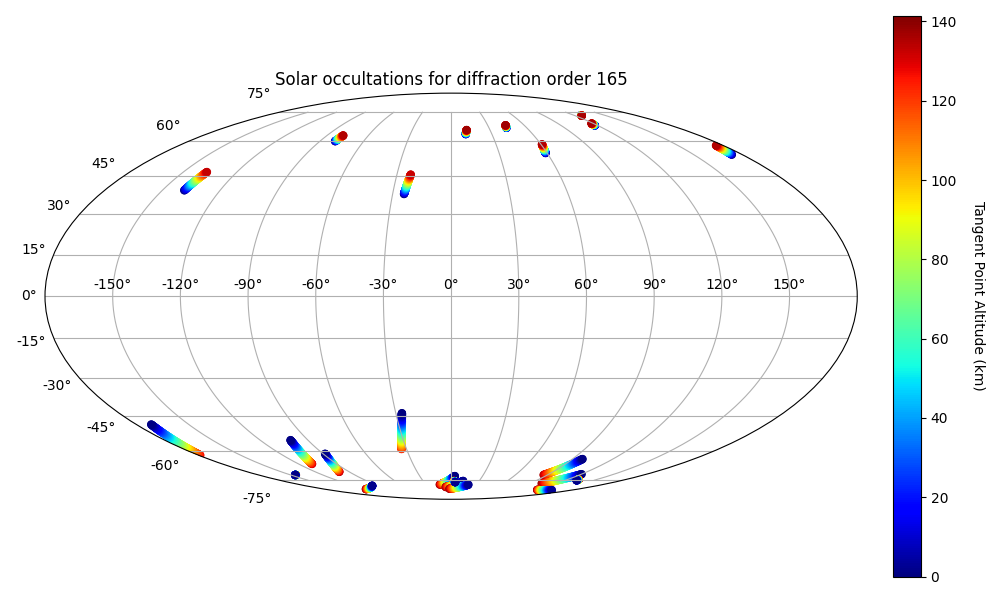 Solar occultations for diffraction order 165

75°
60°
45°
30°
15°
0°
-15°
-30°
-45°
-60°
-75°

-150° -120° -90° -60° -30° 0° 30° 60° 90° 120° 150°

140
120
100
80
60
40
20
0

Tangent Point Altitude (km)